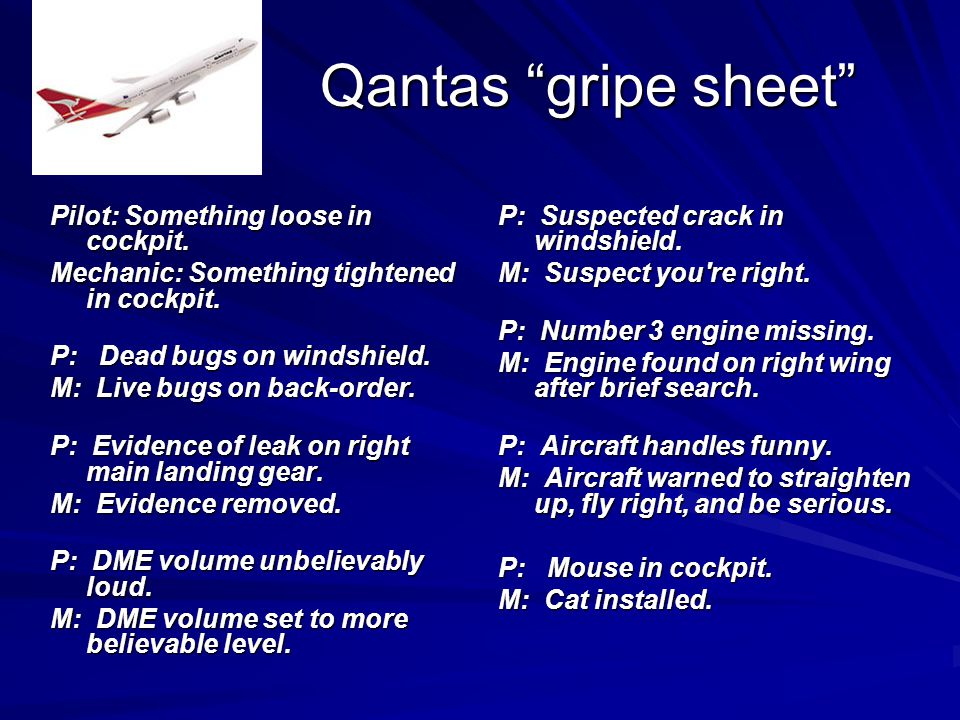 Qantas “gripe sheet”

Pilot: Something loose in cockpit.
Mechanic: Something tightened in cockpit.

P: Dead bugs on windshield.
M: Live bugs on back-order.

P: Evidence of leak on right main landing gear.
M: Evidence removed.

P: DME volume unbelievably loud.
M: DME volume set to more believable level.

P: Suspected crack in windshield.
M: Suspect you're right.

P: Number 3 engine missing.
M: Engine found on right wing after brief search.

P: Aircraft handles funny.
M: Aircraft warned to straighten up, fly right, and be serious.

P: Mouse in cockpit.
M: Cat installed.